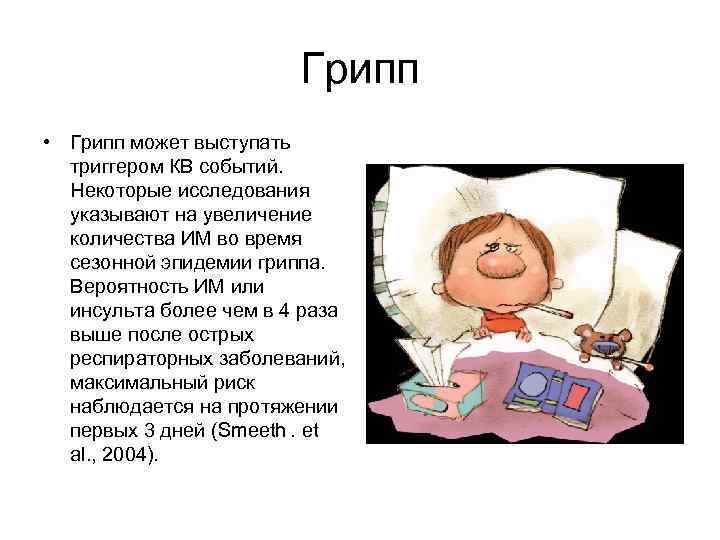 Грипп

• Грипп может выступать триггером КВ событий. Некоторые исследования указывают на увеличение количества ИМ во время сезонной эпидемии гриппа. Вероятность ИМ или инсульта более чем в 4 раза выше после острых респираторных заболеваний, максимальный риск наблюдается на протяжении первых 3 дней (Smeeth . et al., 2004).